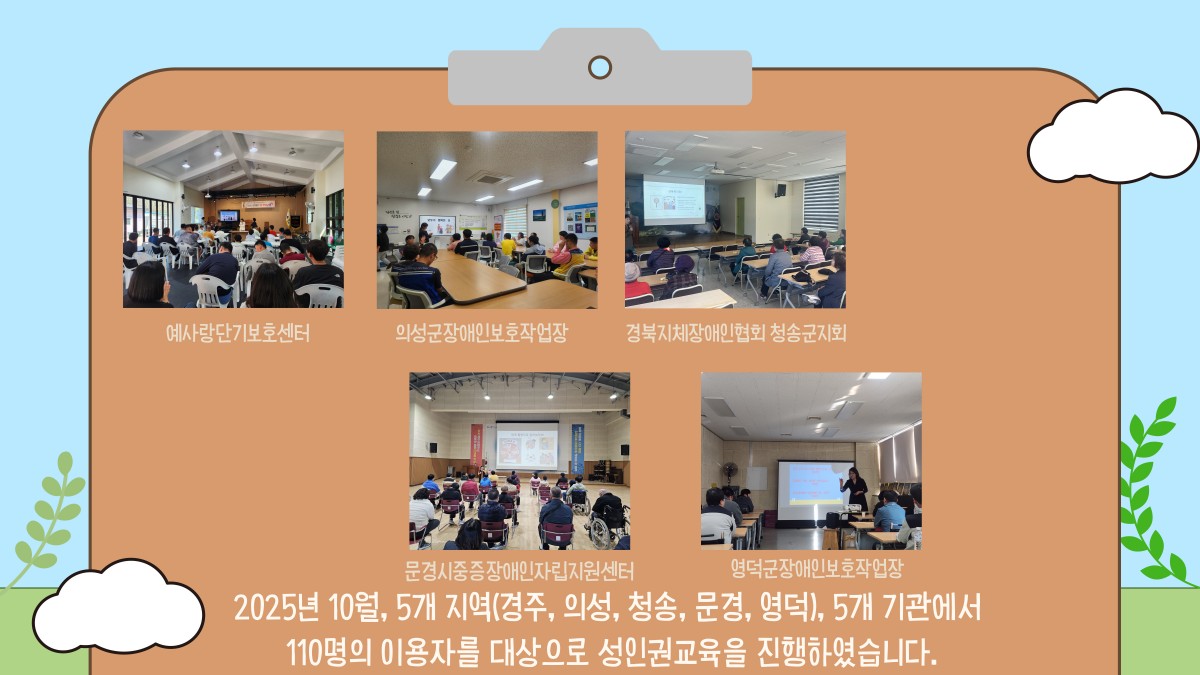 예사랑단기보호센터

의성군장애인보호작업장

경북지체장애인협회 청송군지회

문경시중증장애인자립지원센터

영덕군장애인보호작업장

2025년 10월, 5개 지역(경주, 의성, 청송, 문경, 영덕), 5개 기관에서 110명의 이용자를 대상으로 성인권교육을 진행하였습니다.